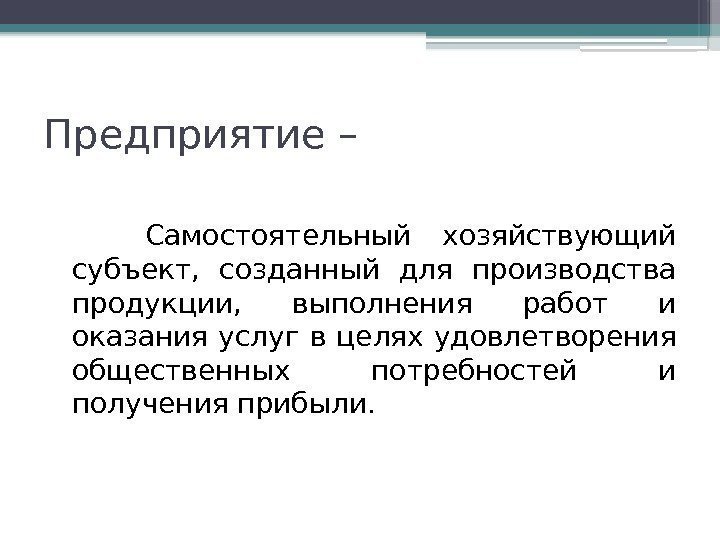 Предприятие –

Самостоятельный хозяйствующий субъект, созданный для производства продукции, выполнения работ и оказания услуг в целях удовлетворения общественных потребностей и получения прибыли.